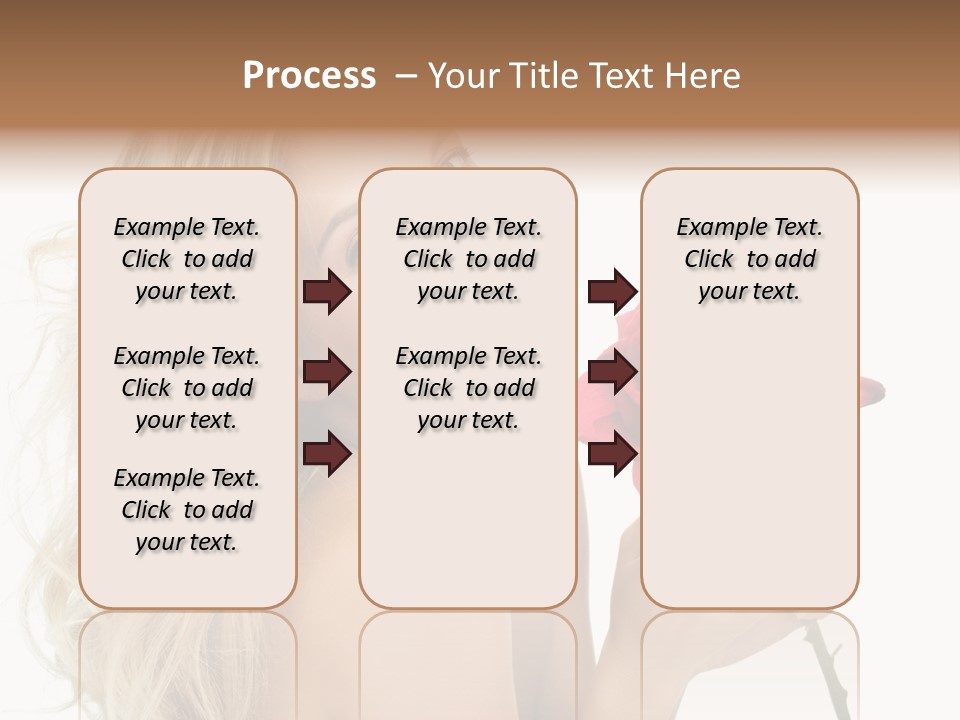 Process – Your Title Text Here

Example Text. Click to add your text.

Example Text. Click to add your text.

Example Text. Click to add your text.

Example Text. Click to add your text.

Example Text. Click to add your text.

Example Text. Click to add your text.